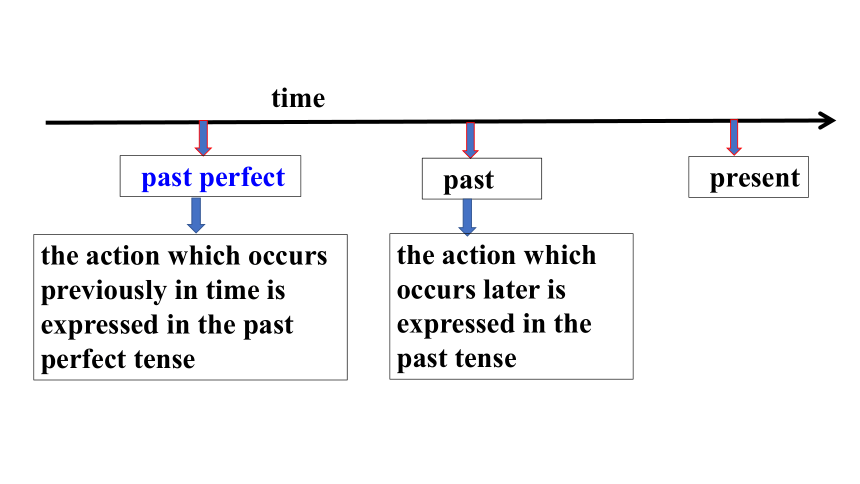 time

past perfect

past

present

the action which occurs previously in time is expressed in the past perfect tense

the action which occurs later is expressed in the past tense